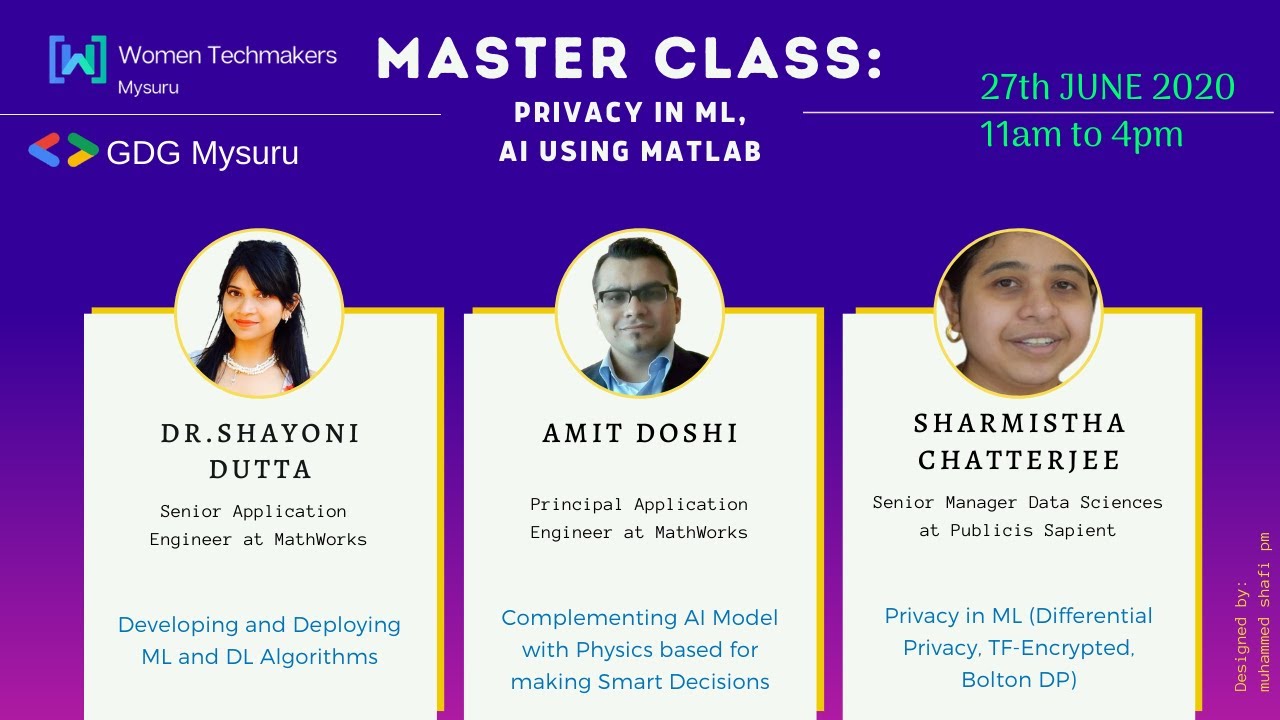 Women Techmakers
Mysuru

GDG Mysuru

MASTER CLASS:
PRIVACY IN ML,
AI USING MATLAB

27th JUNE 2020
11am to 4pm

DR.SHAYONI DUTTA
Senior Application Engineer at MathWorks

Developing and Deploying ML and DL Algorithms

AMIT DOSHI
Principal Application Engineer at MathWorks

Complementing AI Model with Physics based for making Smart Decisions

SHARMISTHA CHATTERJEE
Senior Manager Data Sciences at Publicis Sapient

Privacy in ML (Differential Privacy, TF-Encrypted, Bolton DP)

Designed by:
muhammed shafi pm